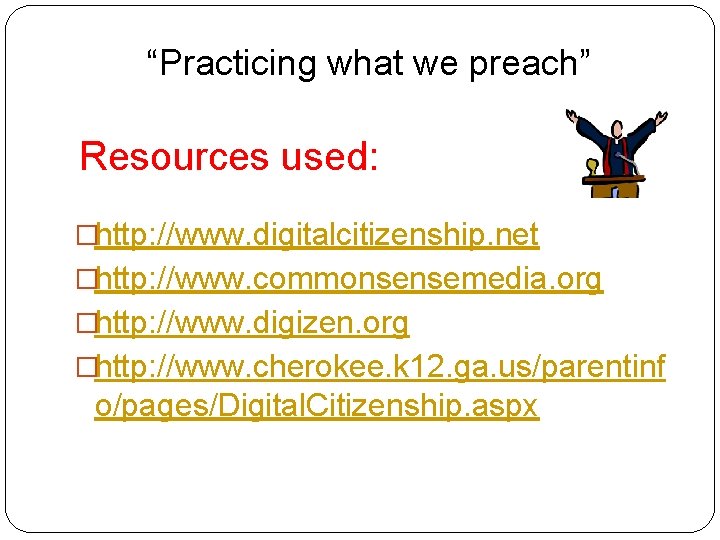 “Practicing what we preach”

Resources used:

□http://www.digitalcitizenship.net
□http://www.commonsensemedia.org
□http://www.digizen.org
□http://www.cherokee.k12.ga.us/parentinfo/pages/DigitalCitizenship.aspx